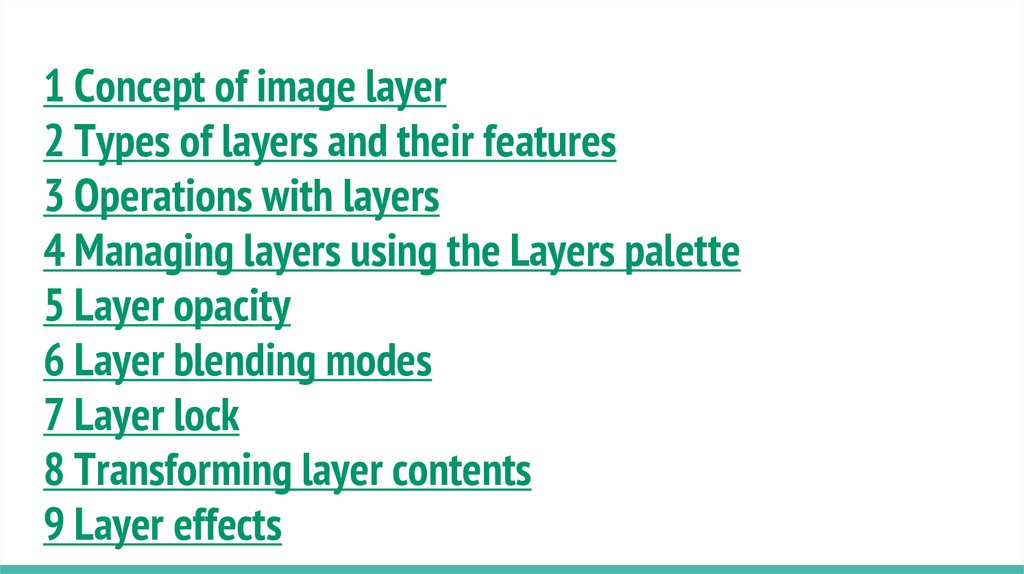 1 Concept of image layer
2 Types of layers and their features
3 Operations with layers
4 Managing layers using the Layers palette
5 Layer opacity
6 Layer blending modes
7 Layer lock
8 Transforming layer contents
9 Layer effects